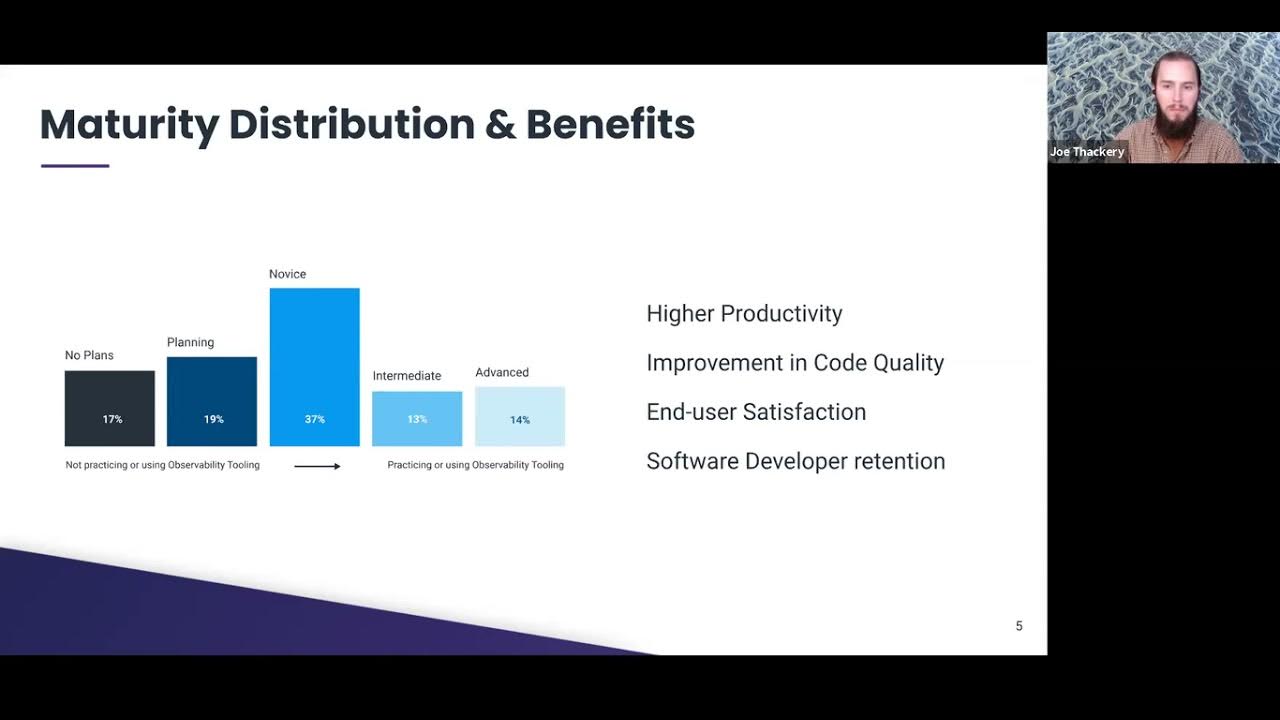 Maturity Distribution & Benefits

No Plans
17%

Planning
19%

Novice
37%

Intermediate
13%

Advanced
14%

Not practicing or using Observability Tooling

Practicing or using Observability Tooling

Higher Productivity

Improvement in Code Quality

End-user Satisfaction

Software Developer retention

5

Joe Thackery